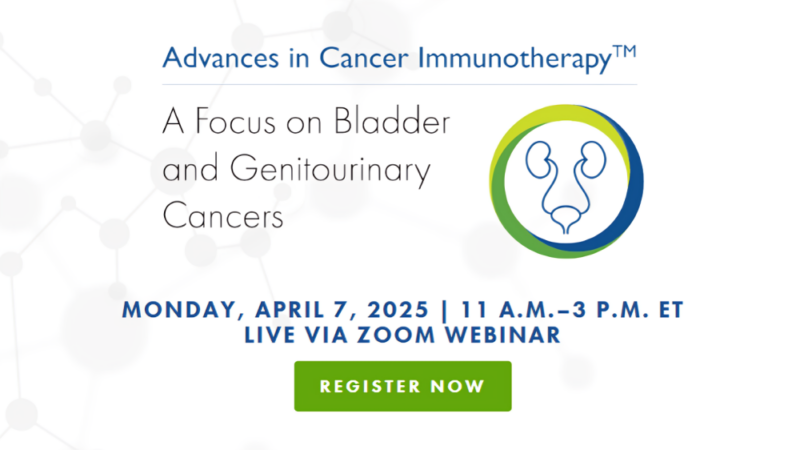 Advances in Cancer Immunotherapy™

A Focus on Bladder and Genitourinary Cancers

MONDAY, APRIL 7, 2025 | 11 A.M.–3 P.M. ET
LIVE VIA ZOOM WEBINAR

REGISTER NOW